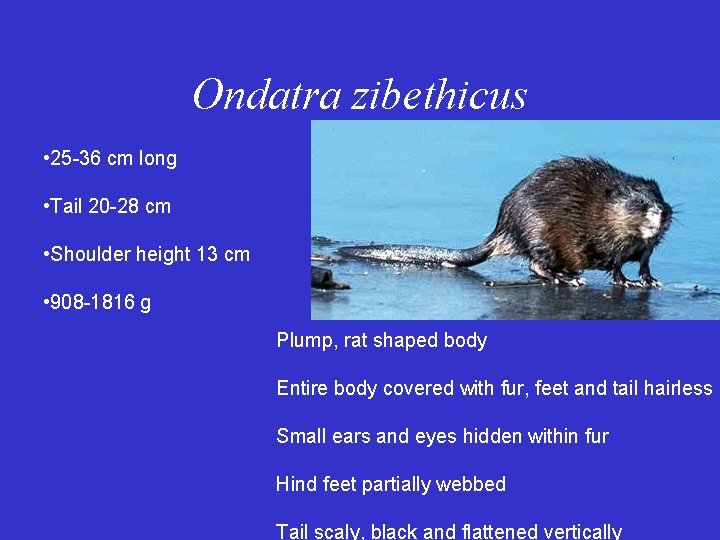 Ondatra zibethicus

•25-36 cm long

•Tail 20-28 cm

•Shoulder height 13 cm

•908-1816 g

Plump, rat shaped body

Entire body covered with fur, feet and tail hairless

Small ears and eyes hidden within fur

Hind feet partially webbed

Tail scaly, black and flattened vertically